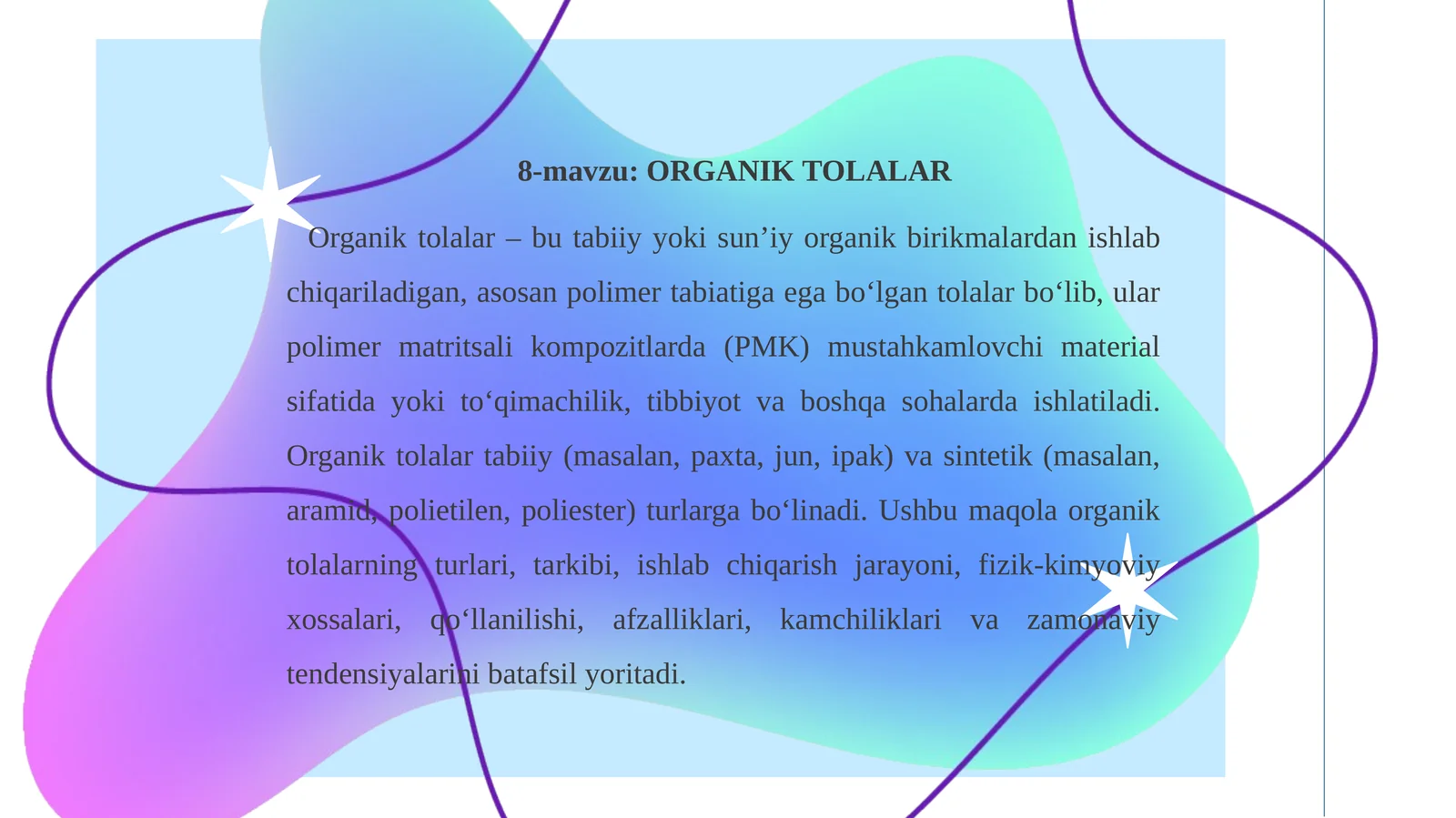 8-mavzu: ORGANIK TOLALAR

Organik tolalar – bu tabiiy yoki sun’iy organik birikmalardan ishlab chiqariladigan, asosan polimer tabiatiga ega bo‘lgan tolalar bo‘lib, ular polimer matritsali kompozitlarda (PMK) mustahkamlovchi material sifatida yoki to‘qimachilik, tibbiyot va boshqa sohalarda ishlatiladi. Organik tolalar tabiiy (masalan, paxta, jun, ipak) va sintetik (masalan, aramid, polietilen, poliester) turlarga bo‘linadi. Ushbu maqola organik tolalarning turlari, tarkibi, ishlab chiqarish jarayoni, fizik-kimyoviy xossalari, qo‘llanilishi, afzalliklari, kamchiliklari va zamonaviy tendensiyalarini batafsil yoritadi.